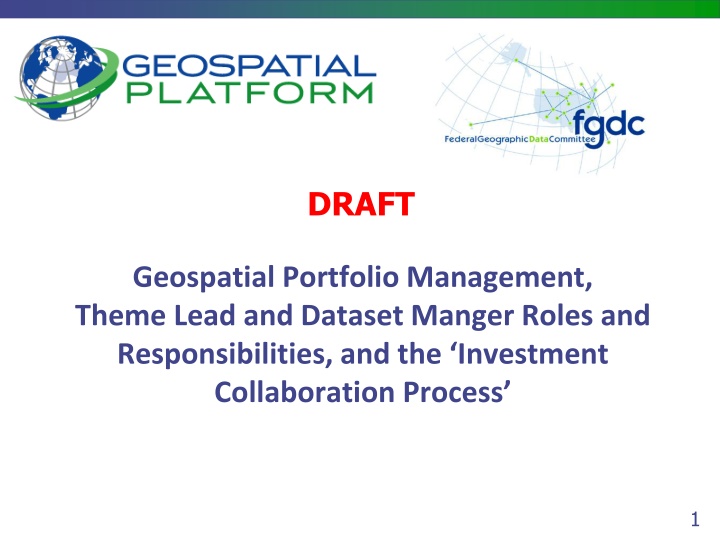 GEOSPATIAL PLATFORM

fgdc
FederalGeographicDataCommittee

DRAFT

Geospatial Portfolio Management, Theme Lead and Dataset Manger Roles and Responsibilities, and the ‘Investment Collaboration Process’

1